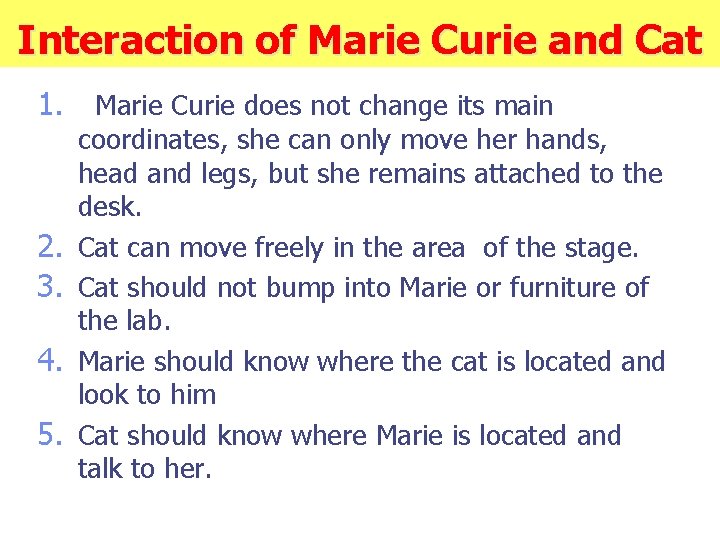 Interaction of Marie Curie and Cat

1. Marie Curie does not change its main coordinates, she can only move her hands, head and legs, but she remains attached to the desk.
2. Cat can move freely in the area of the stage.
3. Cat should not bump into Marie or furniture of the lab.
4. Marie should know where the cat is located and look to him
5. Cat should know where Marie is located and talk to her.